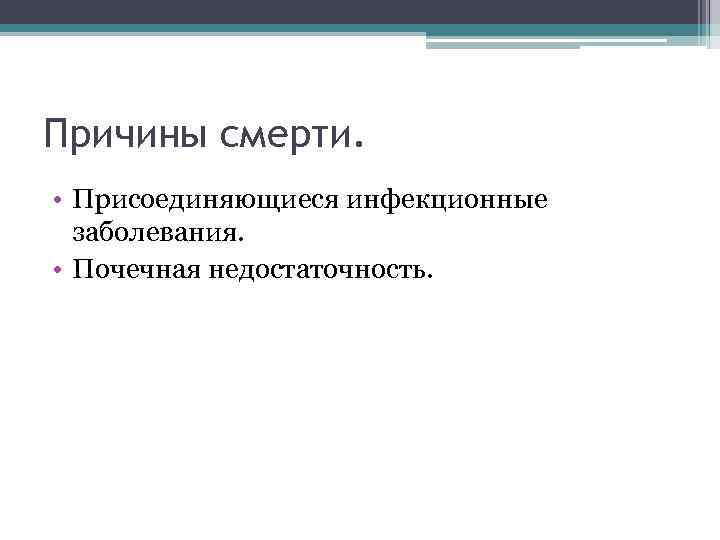 Причины смерти.

• Присоединяющиеся инфекционные заболевания.
• Почечная недостаточность.